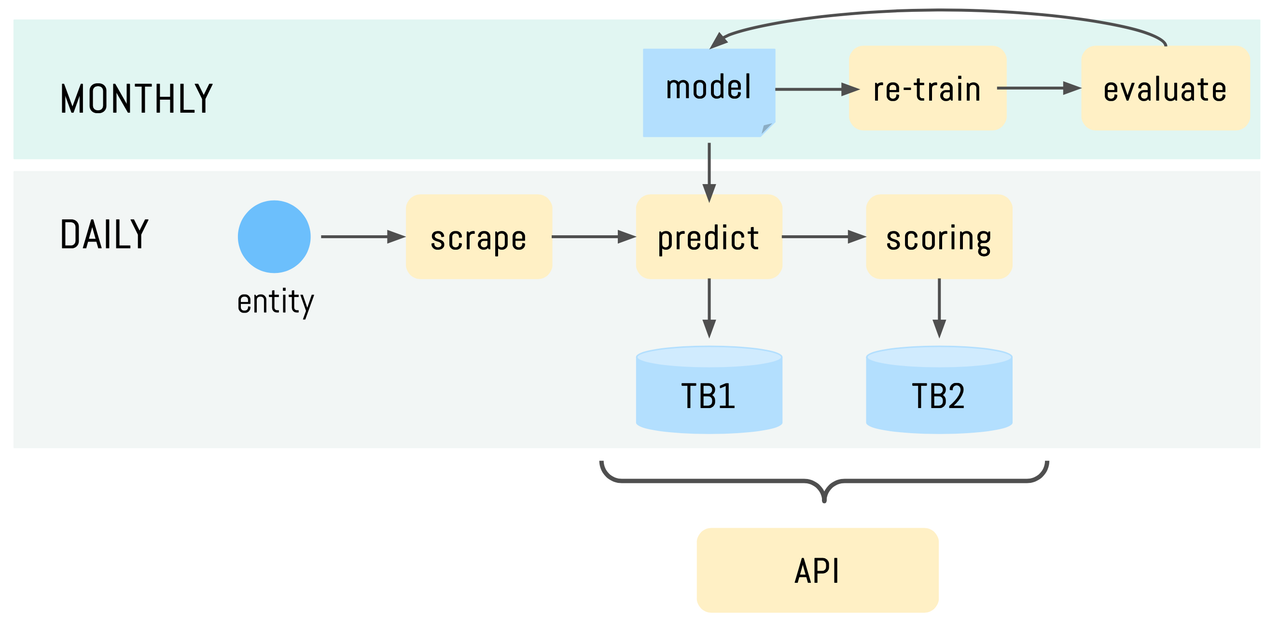 MONTHLY

model

re-train

evaluate

DAILY

entity

scrape

predict

scoring

TB1

TB2

API